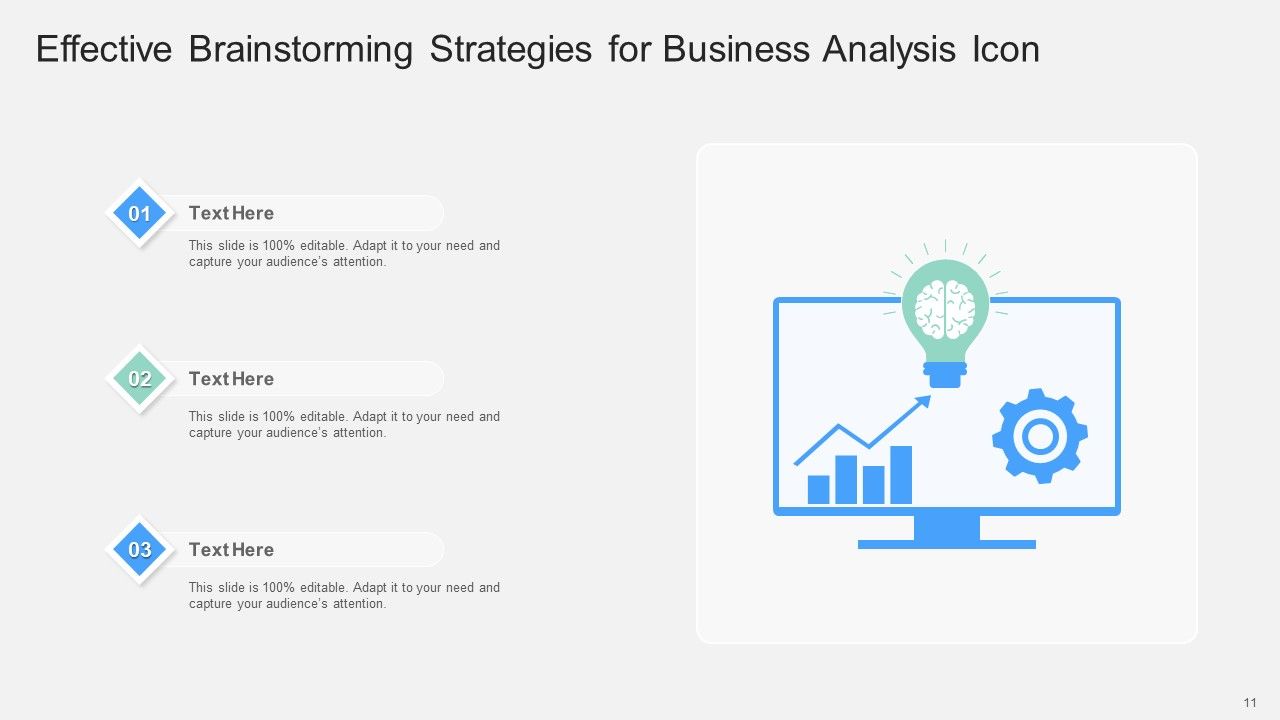 Effective Brainstorming Strategies for Business Analysis Icon

01

Text Here

This slide is 100% editable. Adapt it to your need and capture your audience's attention.

02

Text Here

This slide is 100% editable. Adapt it to your need and capture your audience's attention.

03

Text Here

This slide is 100% editable. Adapt it to your need and capture your audience's attention.

11